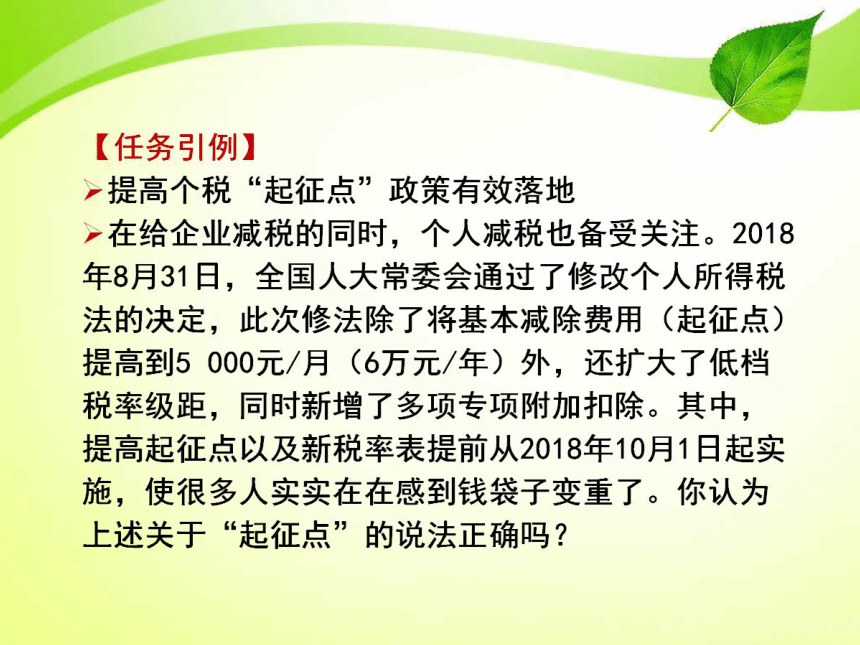 【任务引例】

➢提高个税“起征点”政策有效落地

➢在给企业减税的同时，个人减税也备受关注。2018年8月31日，全国人大常委会通过了修改个人所得税法的决定，此次修法除了将基本减除费用（起征点）提高到5 000元/月（6万元/年）外，还扩大了低档税率级距，同时新增了多项专项附加扣除。其中，提高起征点以及新税率表提前从2018年10月1日起实施，使很多人实实在在感到钱袋子变重了。你认为上述关于“起征点”的说法正确吗？